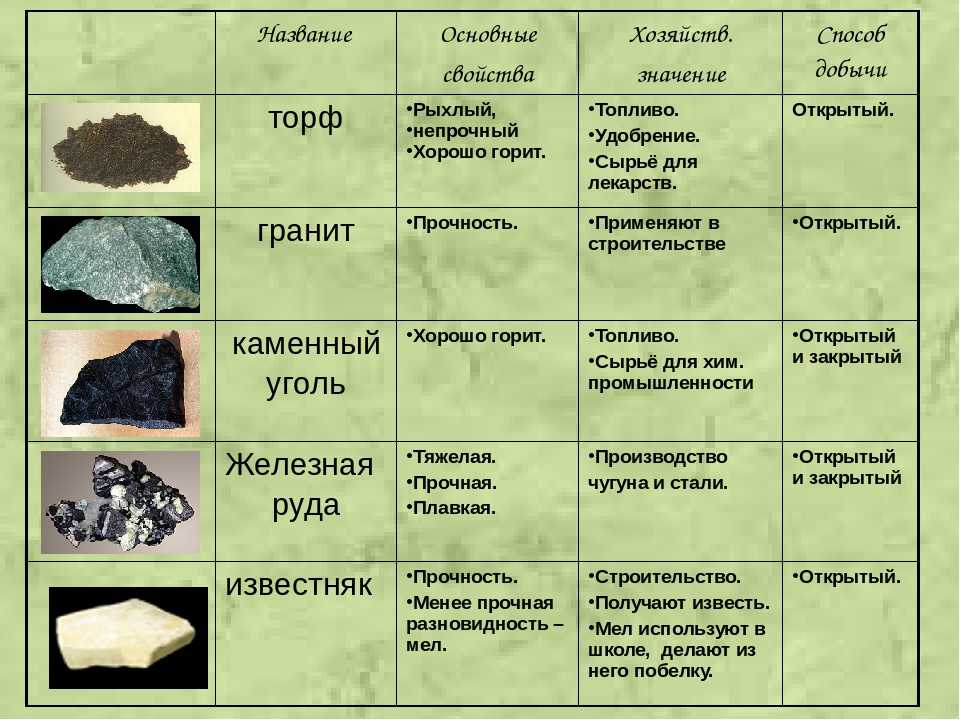 |  | Название | Основные свойства | Хозяйств. значение | Способ добычи |
|---|---|---|---|---|
|  | торф | •Рыхлый, •непрочный •Хорошо горит. | •Топливо. •Удобрение. •Сырьё для лекарств. | Открытый. |
|  | гранит | •Прочность. | •Применяют в строительстве | •Открытый. |
|  | каменный уголь | •Хорошо горит. | •Топливо. •Сырьё для хим. промышленности | •Открытый и закрытый |
|  | Железная руда | •Тяжелая. •Прочная. •Плавкая. | •Производство чугуна и стали. | •Открытый и закрытый |
|  | известняк | •Прочность. •Менее прочная разновидность – мел. | •Строительство. •Получают известь. •Мел используют в школе, делают из него побелку. | •Открытый. |